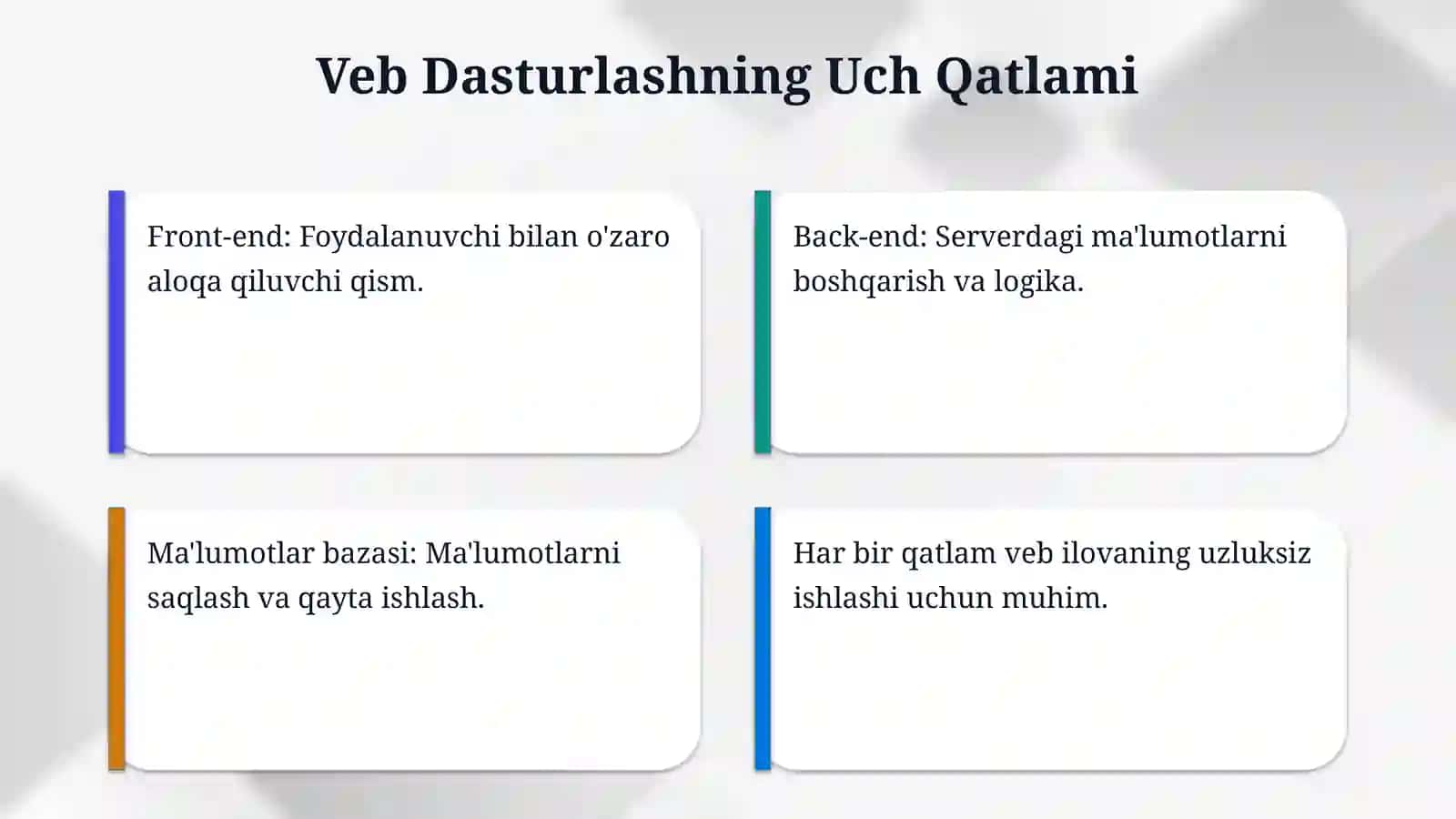 Veb Dasturlashning Uch Qatlami

Front-end: Foydalanuvchi bilan o'zaro aloqa qiluvchi qism.

Back-end: Serverdagi ma'lumotlarni boshqarish va logika.

Ma'lumotlar bazasi: Ma'lumotlarni saqlash va qayta ishlash.

Har bir qatlam veb ilovaning uzluksiz ishlashi uchun muhim.